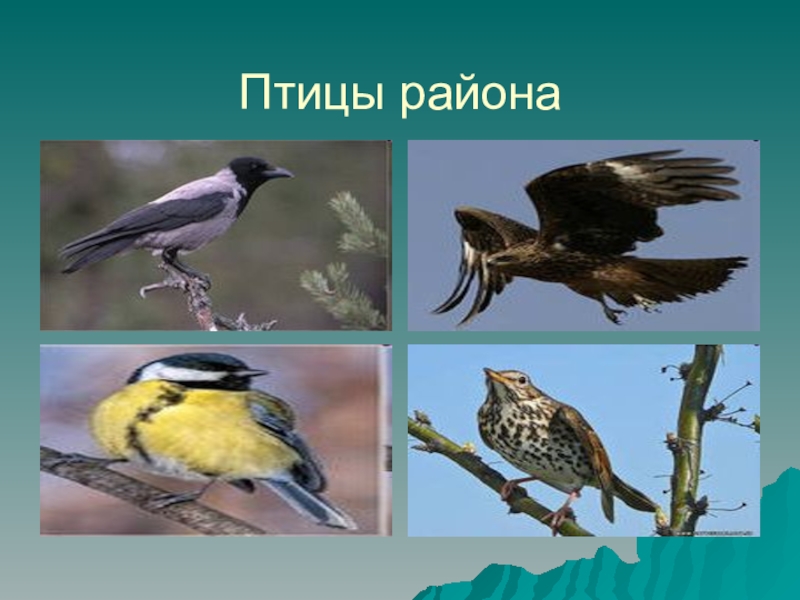 Птицы района